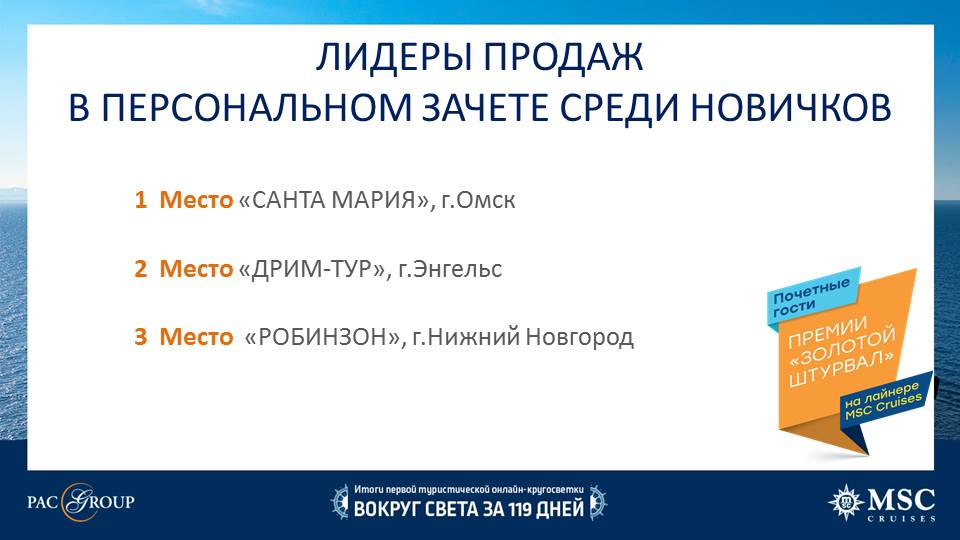 ЛИДЕРЫ ПРОДАЖ
В ПЕРСОНАЛЬНОМ ЗАЧЕТЕ СРЕДИ НОВИЧКОВ

1 Место «САНТА МАРИЯ», г.Омск

2 Место «ДРИМ-ТУР», г.Энгельс

3 Место «РОБИНЗОН», г.Нижний Новгород

Почетные гости

ПРЕМИИ «ЗОЛОТОЙ ШТУРВАЛ»

на лайнере MSC Cruises

PAC GROUP

Итоги первой туристической онлайн-кругосветки
ВОКРУГ СВЕТА ЗА 119 ДНЕЙ

MSC CRUISES